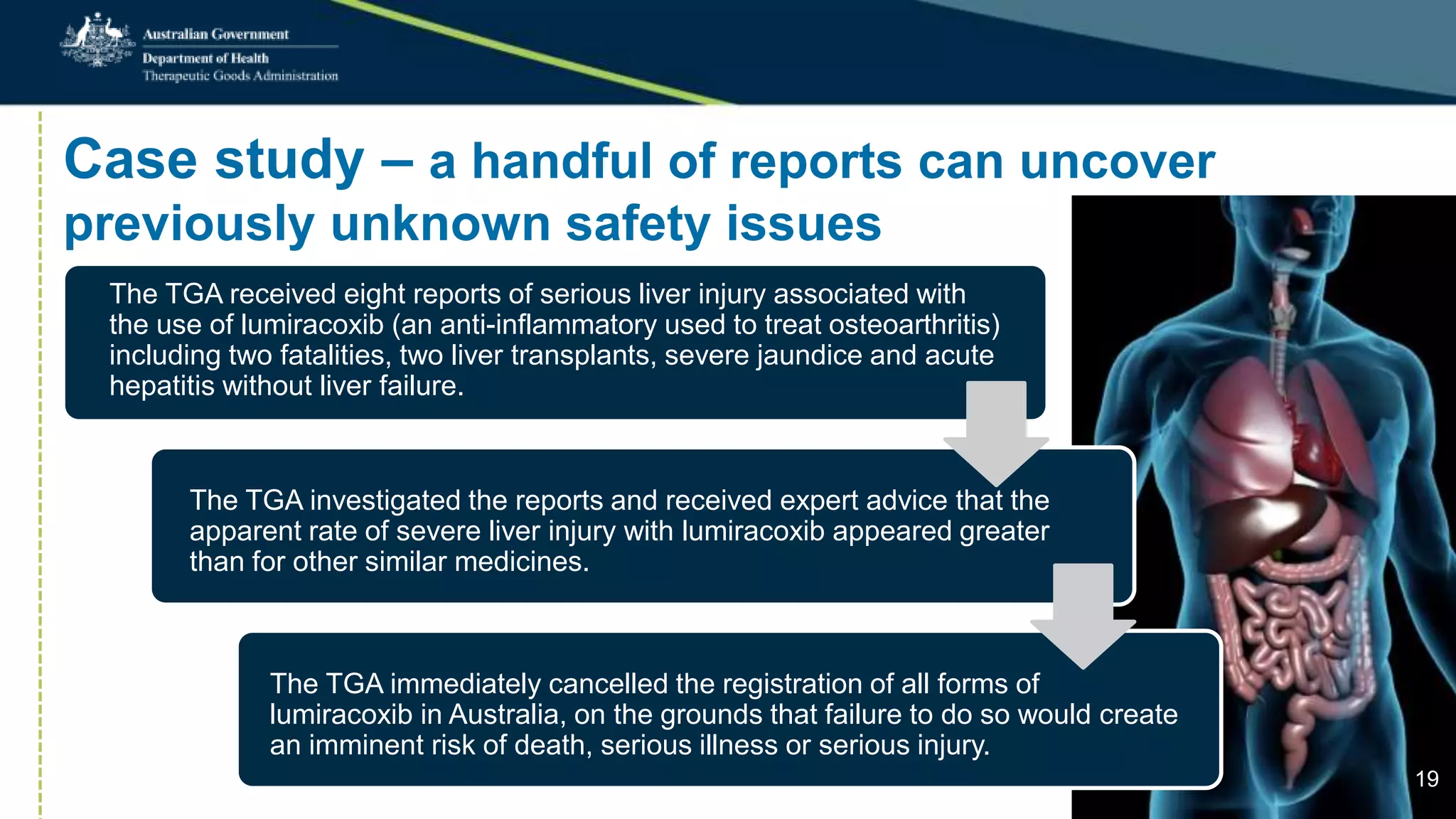 Australian Government
Department of Health
Therapeutic Goods Administration

Case study – a handful of reports can uncover previously unknown safety issues

The TGA received eight reports of serious liver injury associated with the use of lumiracoxib (an anti-inflammatory used to treat osteoarthritis) including two fatalities, two liver transplants, severe jaundice and acute hepatitis without liver failure.

The TGA investigated the reports and received expert advice that the apparent rate of severe liver injury with lumiracoxib appeared greater than for other similar medicines.

The TGA immediately cancelled the registration of all forms of lumiracoxib in Australia, on the grounds that failure to do so would create an imminent risk of death, serious illness or serious injury.

19